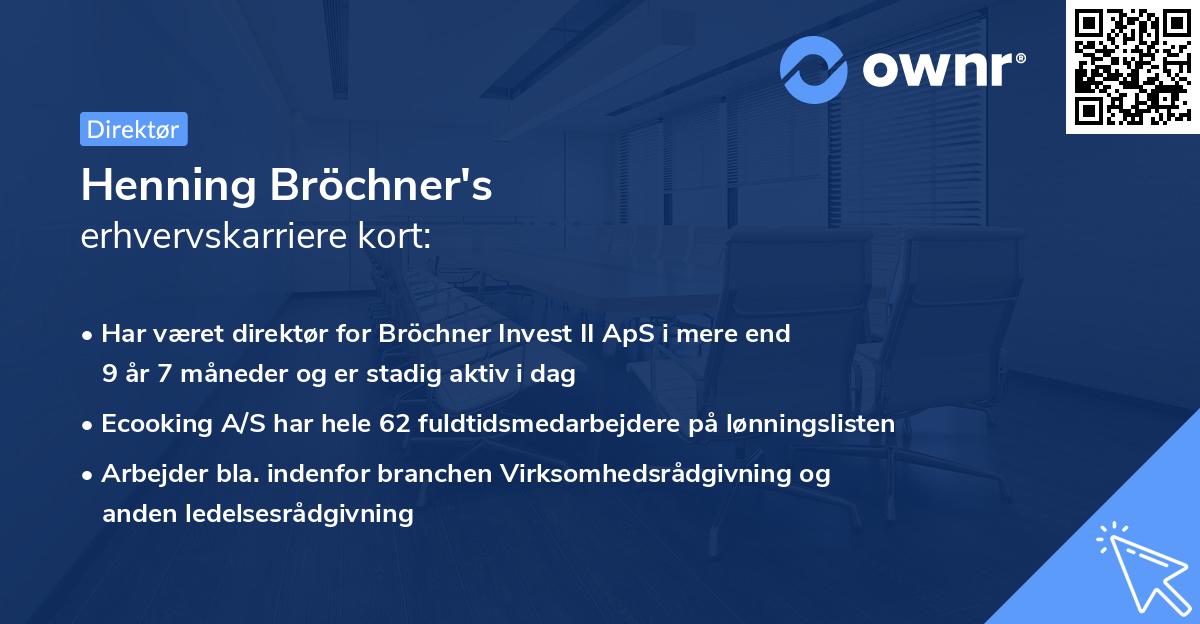 ownr®

Direktør

Henning Bröchner's
erhvervskarriere kort:

• Har været direktør for Bröchner Invest II ApS i mere end 9 år 7 måneder og er stadig aktiv i dag

• Ecooking A/S har hele 62 fuldtidsmedarbejdere på lønningslisten

• Arbejder bla. indenfor branchen Virksomhedsrådgivning og anden ledelsesrådgivning